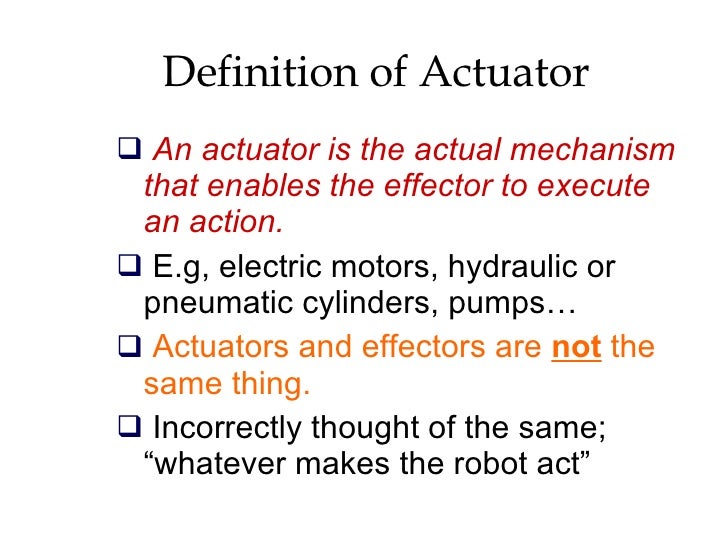 Definition of Actuator

❑ An actuator is the actual mechanism that enables the effector to execute an action.

❑ E.g, electric motors, hydraulic or pneumatic cylinders, pumps…

❑ Actuators and effectors are not the same thing.

❑ Incorrectly thought of the same; “whatever makes the robot act”